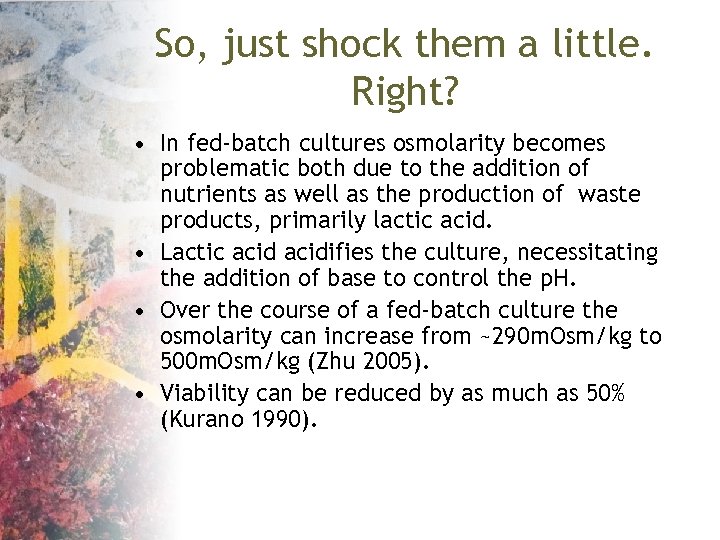 So, just shock them a little. Right?

• In fed-batch cultures osmolarity becomes problematic both due to the addition of nutrients as well as the production of waste products, primarily lactic acid.
• Lactic acid acidifies the culture, necessitating the addition of base to control the pH.
• Over the course of a fed-batch culture the osmolarity can increase from ~290mOsm/kg to 500mOsm/kg (Zhu 2005).
• Viability can be reduced by as much as 50% (Kurano 1990).